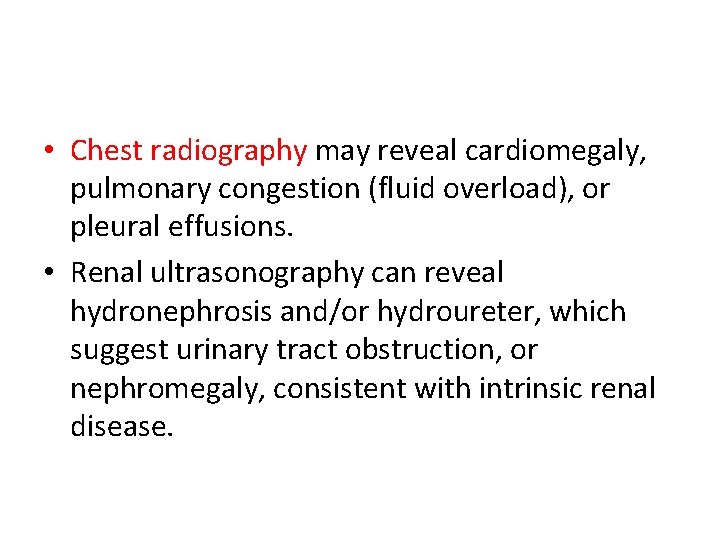 • Chest radiography may reveal cardiomegaly, pulmonary congestion (fluid overload), or pleural effusions.
• Renal ultrasonography can reveal hydronephrosis and/or hydroureter, which suggest urinary tract obstruction, or nephromegaly, consistent with intrinsic renal disease.